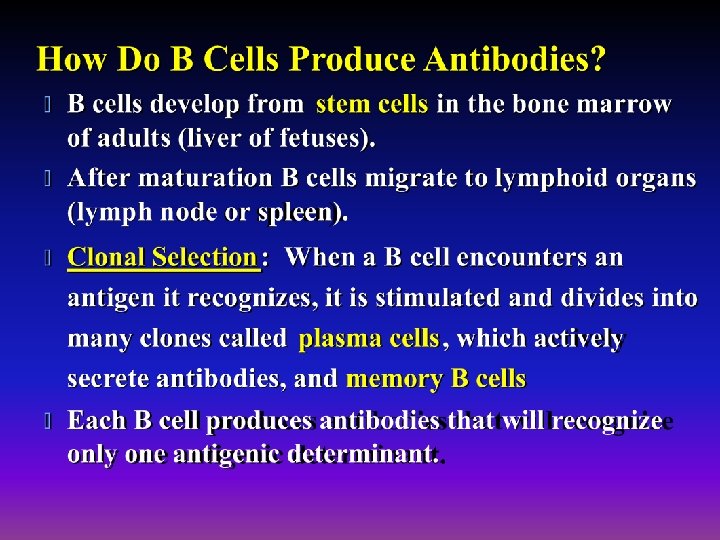 How Do B Cells Produce Antibodies?

B cells develop from stem cells in the bone marrow of adults (liver of fetuses).

After maturation B cells migrate to lymphoid organs (lymph node or spleen).

Clonal Selection: When a B cell encounters an antigen it recognizes, it is stimulated and divides into many clones called plasma cells, which actively secrete antibodies, and memory B cells

Each B cell produces antibodies that will recognize only one antigenic determinant.